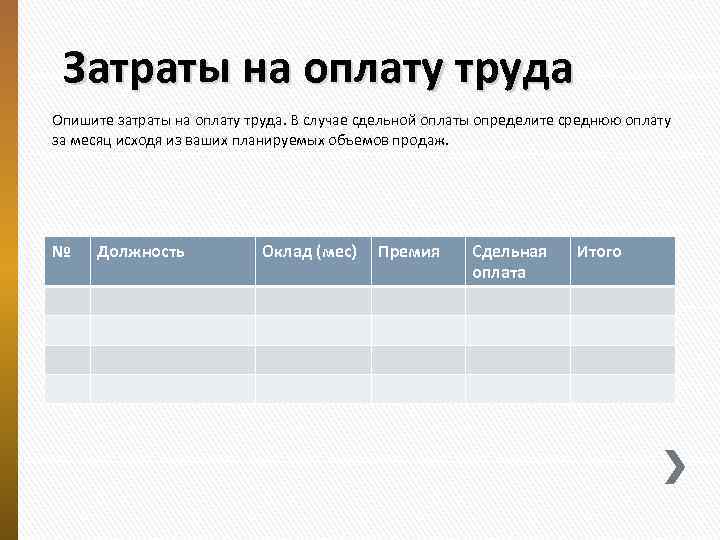 Затраты на оплату труда

Опишите затраты на оплату труда. В случае сдельной оплаты определите среднюю оплату за месяц исходя из ваших планируемых объемов продаж.

| № | Должность | Оклад (мес) | Премия | Сдельная оплата | Итого |
|---|---|---|---|---|---|
| | | | | | |
| | | | | | |
| | | | | | |
| | | | | | |